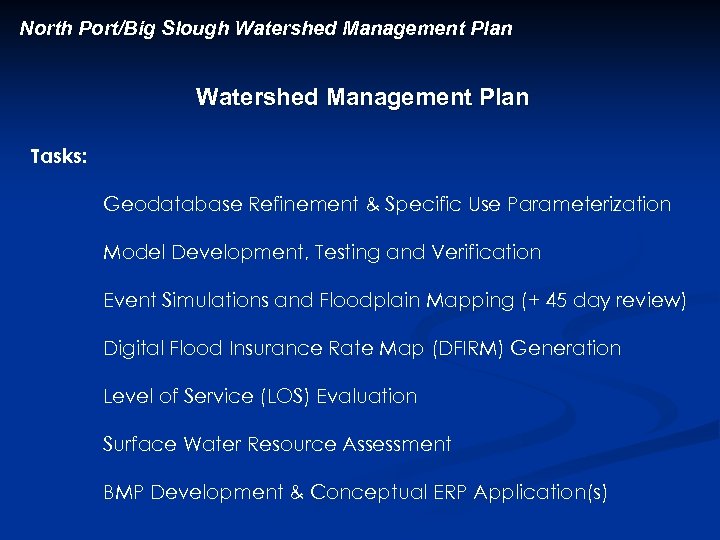 North Port/Big Slough Watershed Management Plan

Watershed Management Plan

Tasks:

Geodatabase Refinement & Specific Use Parameterization

Model Development, Testing and Verification

Event Simulations and Floodplain Mapping (+ 45 day review)

Digital Flood Insurance Rate Map (DFIRM) Generation

Level of Service (LOS) Evaluation

Surface Water Resource Assessment

BMP Development & Conceptual ERP Application(s)